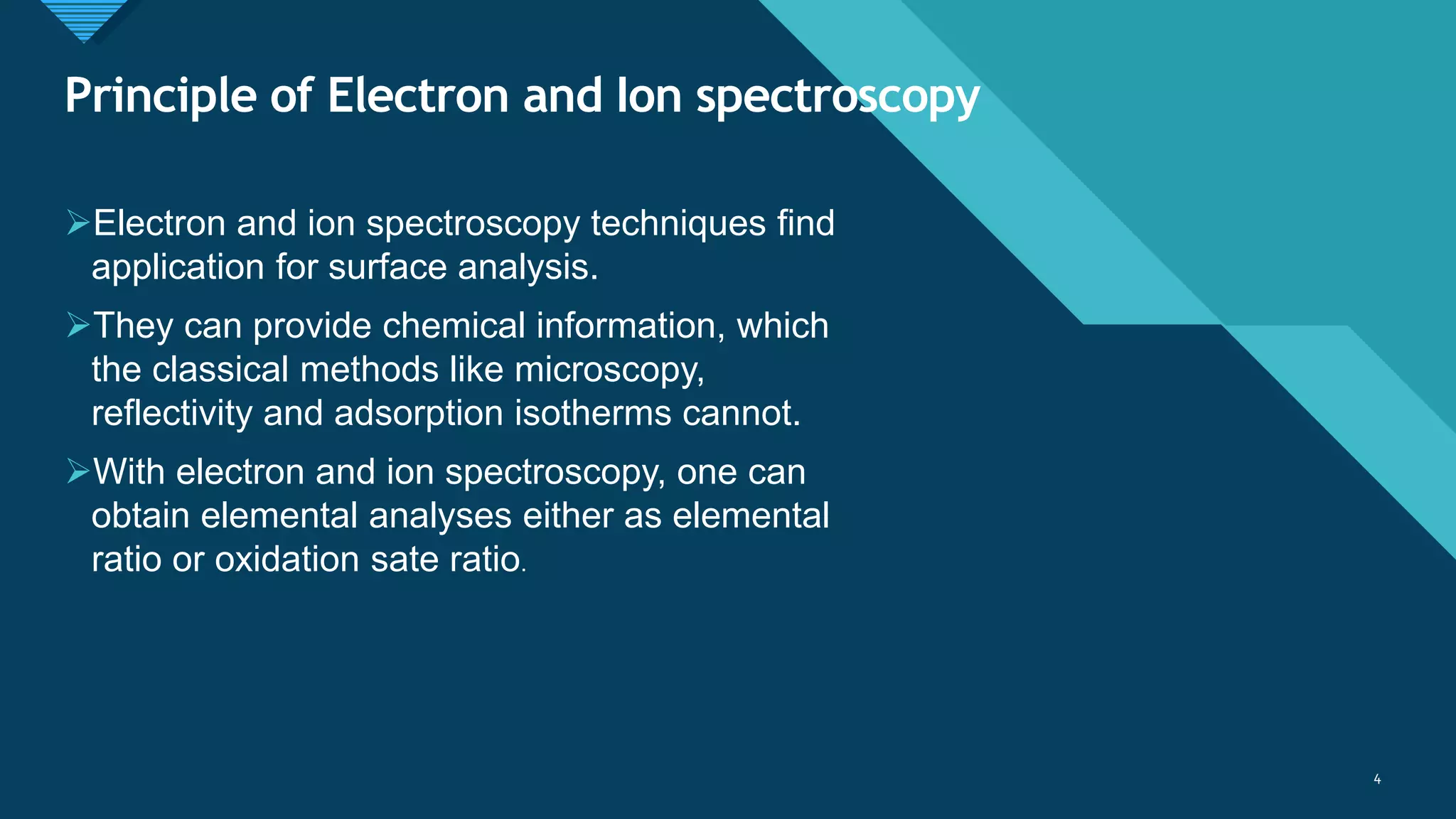 Principle of Electron and Ion spectroscopy

➢Electron and ion spectroscopy techniques find application for surface analysis.

➢They can provide chemical information, which the classical methods like microscopy, reflectivity and adsorption isotherms cannot.

➢With electron and ion spectroscopy, one can obtain elemental analyses either as elemental ratio or oxidation sate ratio.

4